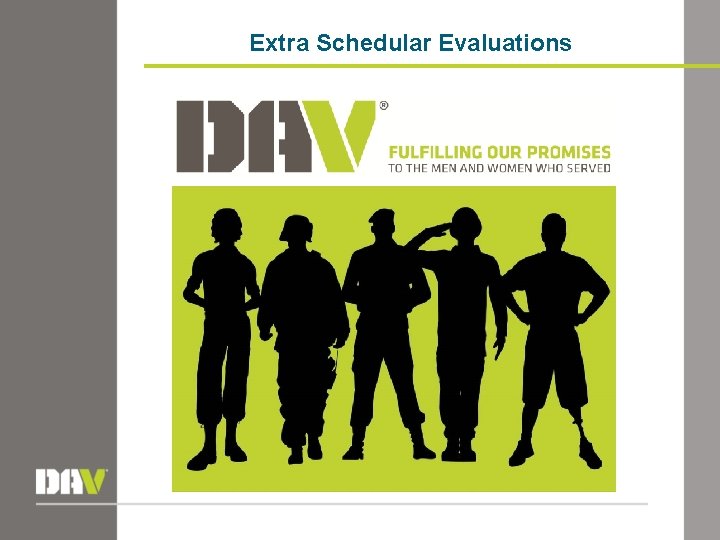 Extra Schedular Evaluations

DAV®

FULFILLING OUR PROMISES
TO THE MEN AND WOMEN WHO SERVED

DAV